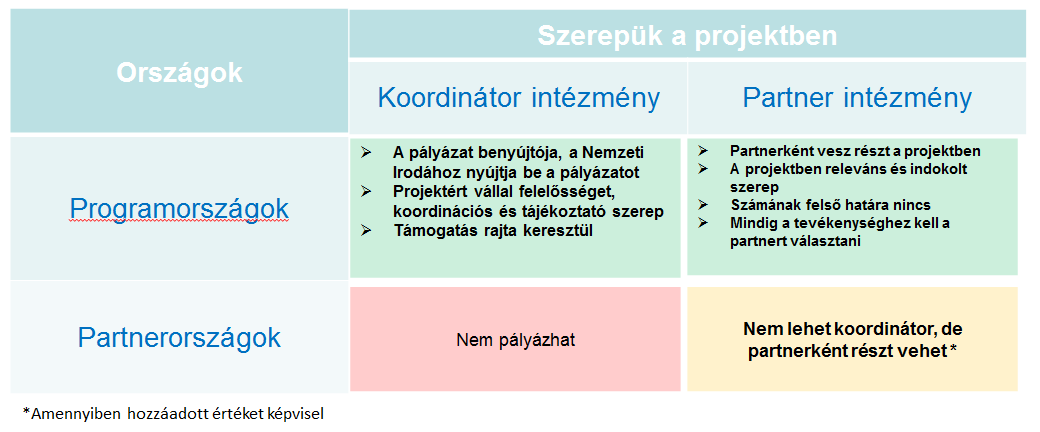 | Országok | Szerepük a projektben | |
|---|---|---|
| | Koordinátor intézmény | Partner intézmény |
| Programországok | ➢ A pályázat benyújtója, a Nemzeti Irodához nyújtja be a pályázatot ➢ Projektért vállal felelősséget, koordinációs és tájékoztató szerep ➢ Támogatás rajta keresztül | ➢ Partnerként vesz részt a projektben ➢ A projektben releváns és indokolt szerep ➢ Számának felső határa nincs ➢ Mindig a tevékenységhez kell a partnert választani |
| Partnerországok | Nem pályázhat | Nem lehet koordinátor, de partnerként részt vehet * |

*Amennyiben hozzáadott értéket képvisel